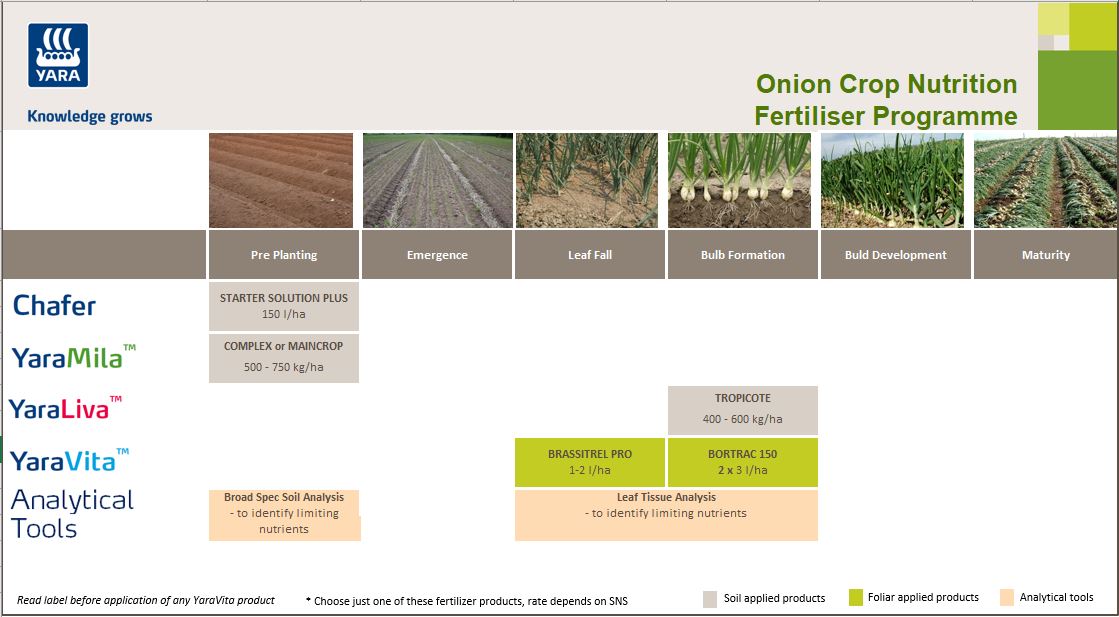 YARA

Knowledge grows

Onion Crop Nutrition
Fertiliser Programme

| | Pre Planting | Emergence | Leaf Fall | Bulb Formation | Buld Development | Maturity |
|---|---|---|---|---|---|---|
| Chafer | STARTER SOLUTION PLUS 150 l/ha | | | | | |
| YaraMila™ | COMPLEX or MAINCROP 500 - 750 kg/ha | | | | | |
| YaraLiva™ | | | | TROPICOTE 400 - 600 kg/ha | | |
| YaraVita™ | | | BRASSITREL PRO 1-2 l/ha | BORTRAC 150 2 x 3 l/ha | | |
| Analytical Tools | Broad Spec Soil Analysis - to identify limiting nutrients | | Leaf Tissue Analysis - to identify limiting nutrients | | | |

Read label before application of any YaraVita product

* Choose just one of these fertilizer products, rate depends on SNS

Soil applied products

Foliar applied products

Analytical tools